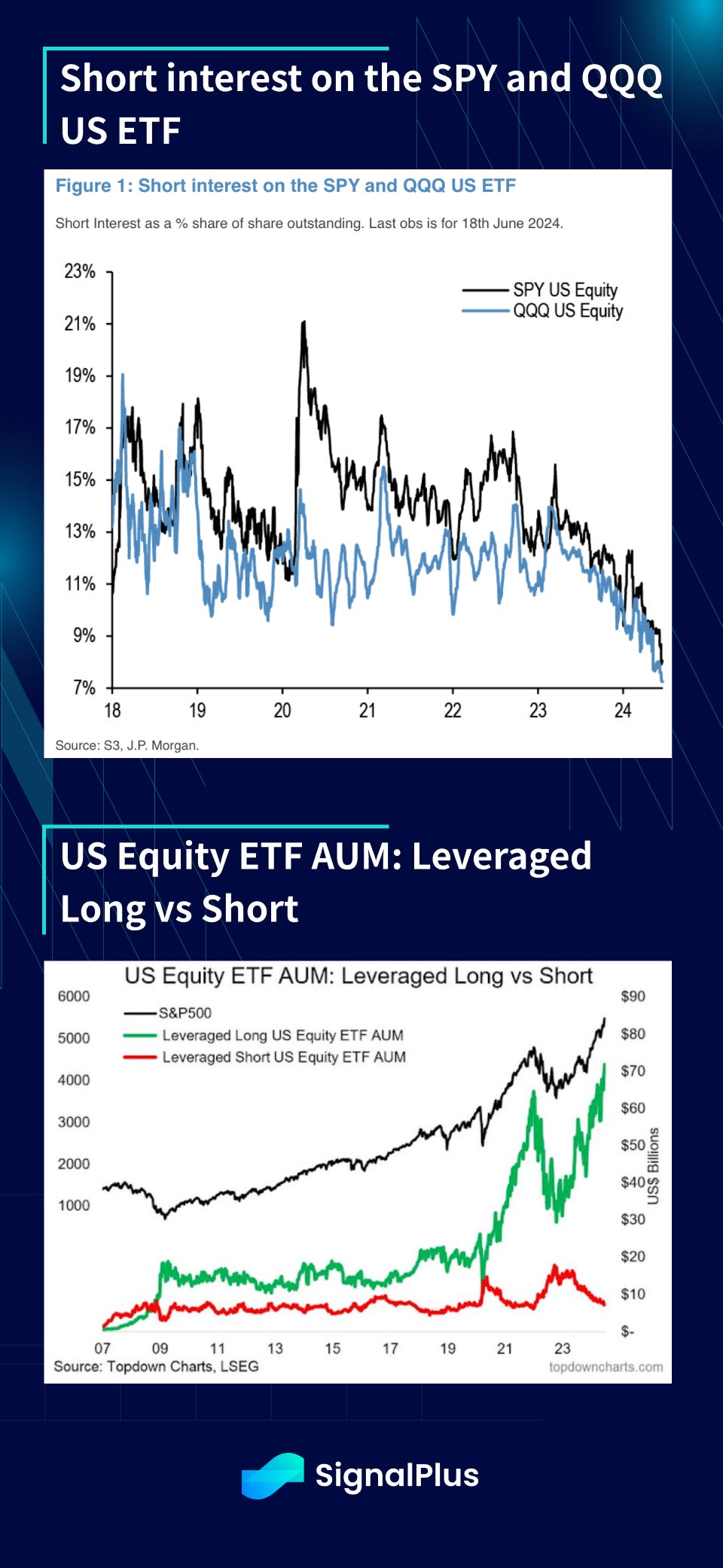 Short interest on the SPY and QQQ US ETF

Figure 1: Short interest on the SPY and QQQ US ETF

Short Interest as a % share of share outstanding. Last obs is for 18th June 2024.

23%
21%
19%
17%
15%
13%
11%
9%
7%

SPY US Equity
QQQ US Equity

18 19 20 21 22 23 24

Source: S3, J.P. Morgan.

US Equity ETF AUM: Leveraged Long vs Short

US Equity ETF AUM: Leveraged Long vs Short

6000
5000
4000
3000
2000
1000

S&P500
Leveraged Long US Equity ETF AUM
Leveraged Short US Equity ETF AUM

$90
$80
$70
$60
$50
$40
$30
$20
$10
$-

US$ Billions

07 09 11 13 15 17 19 21 23

Source: Topdown Charts, LSEG

topdowncharts.com

SignalPlus